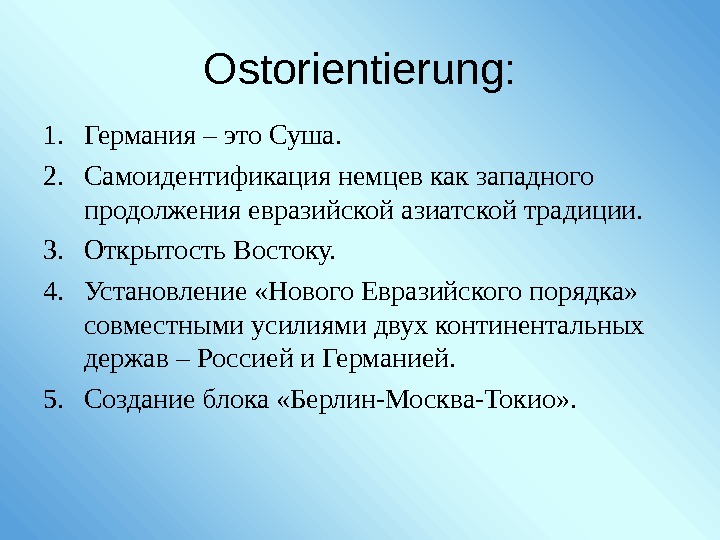 Ostorientierung:

1. Германия – это Суша.
2. Самоидентификация немцев как западного продолжения евразийской азиатской традиции.
3. Открытость Востоку.
4. Установление «Нового Евразийского порядка» совместными усилиями двух континентальных держав – Россией и Германией.
5. Создание блока «Берлин-Москва-Токио».